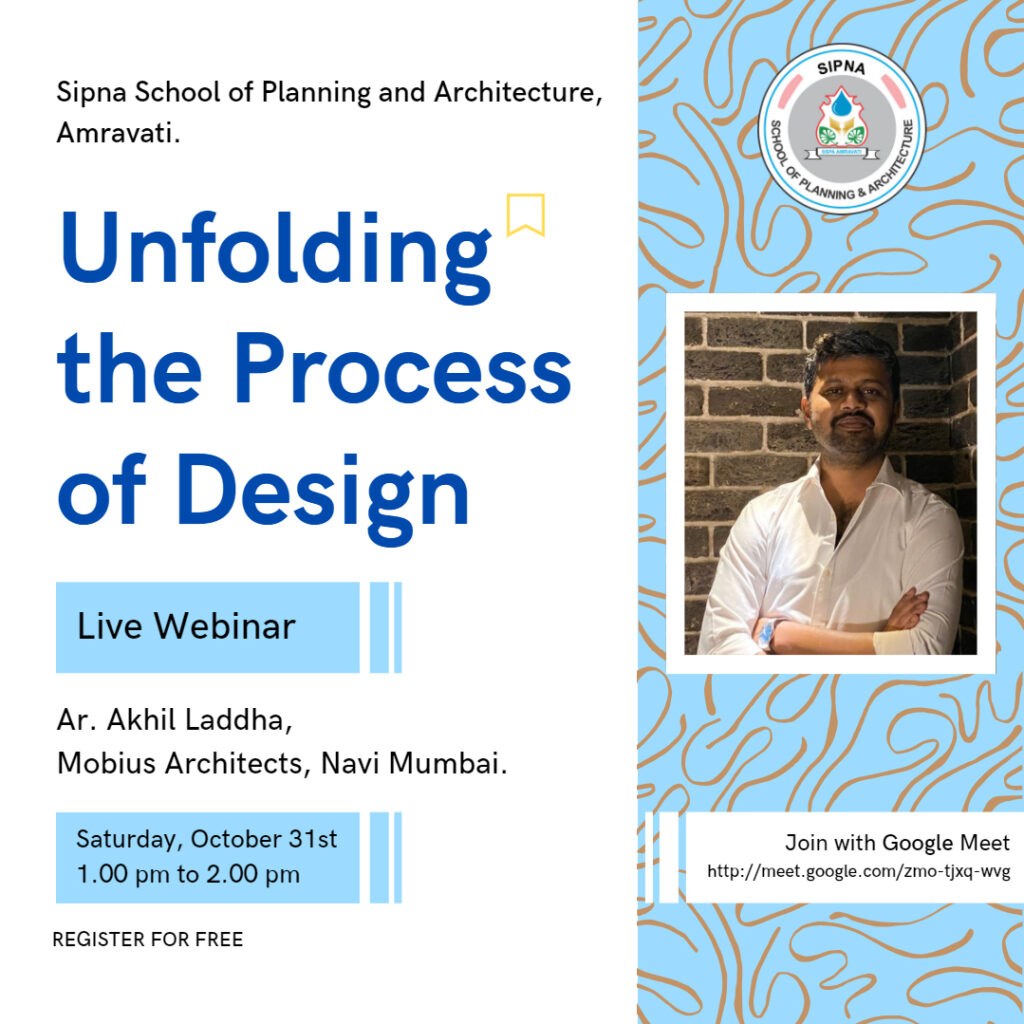 Sipna School of Planning and Architecture, Amravati.

Unfolding the Process of Design

Live Webinar

Ar. Akhil Laddha,
Mobius Architects, Navi Mumbai.

Saturday, October 31st
1.00 pm to 2.00 pm

REGISTER FOR FREE

SIPNA
SCHOOL OF PLANNING & ARCHITECTURE
SIPNA AMRAVATI

Join with Google Meet
http://meet.google.com/zmo-tjxq-wvg